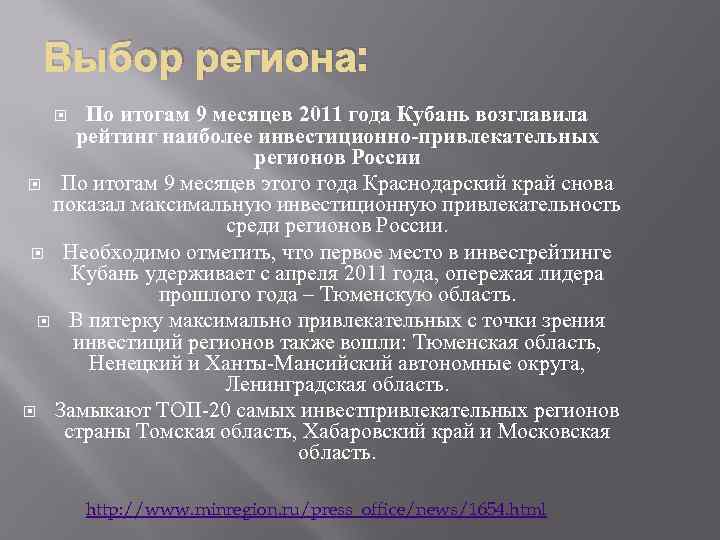 Выбор региона:

По итогам 9 месяцев 2011 года Кубань возглавила рейтинг наиболее инвестиционно-привлекательных регионов России

По итогам 9 месяцев этого года Краснодарский край снова показал максимальную инвестиционную привлекательность среди регионов России.

Необходимо отметить, что первое место в инвестрейтинге Кубань удерживает с апреля 2011 года, опережая лидера прошлого года – Тюменскую область.

В пятерку максимально привлекательных с точки зрения инвестиций регионов также вошли: Тюменская область, Ненецкий и Ханты-Мансийский автономные округа, Ленинградская область.

Замыкают ТОП-20 самых инвестпривлекательных регионов страны Томская область, Хабаровский край и Московская область.

http://www.minregion.ru/press_office/news/1654.html